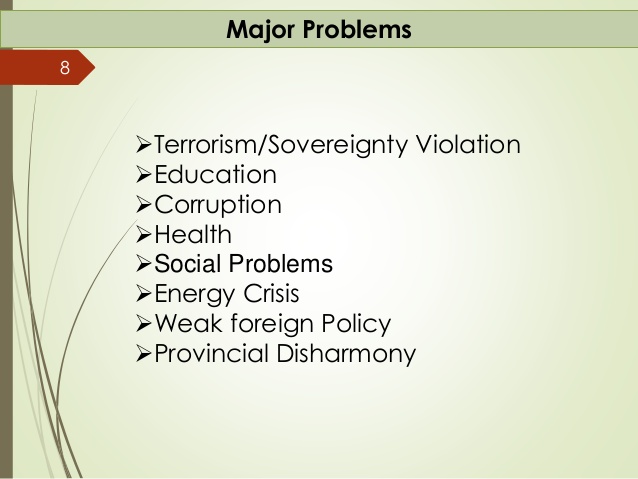 Major Problems

8

➢Terrorism/Sovereignty Violation
➢Education
➢Corruption
➢Health
➢Social Problems
➢Energy Crisis
➢Weak foreign Policy
➢Provincial Disharmony